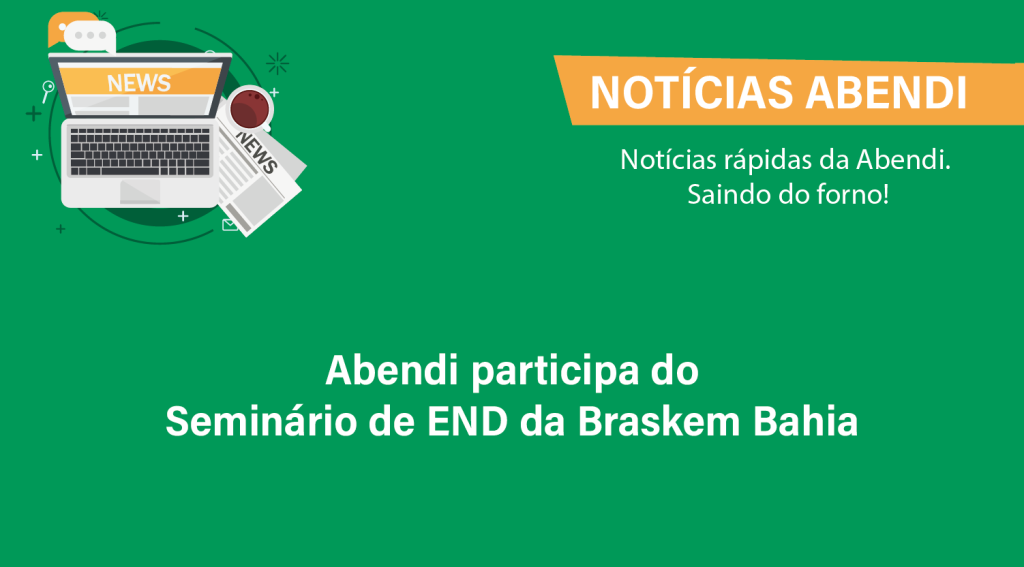 NEWS

NEWS

NOTÍCIAS ABENDI

Notícias rápidas da Abendi.
Saindo do forno!

Abendi participa do
Seminário de END da Braskem Bahia